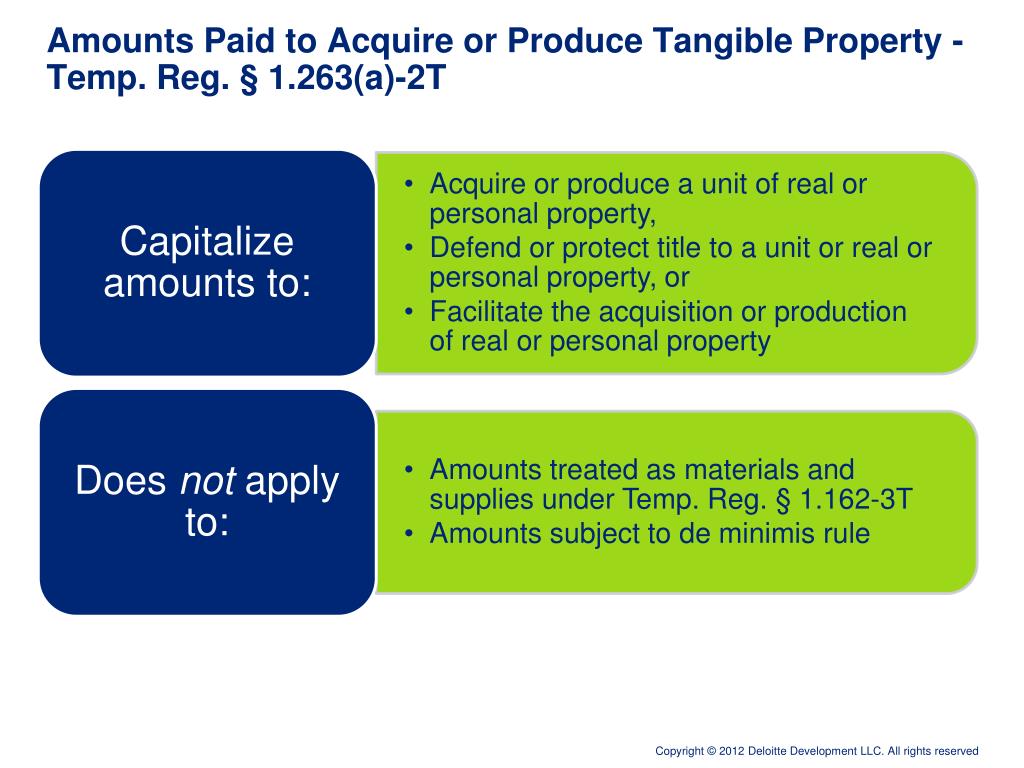 Amounts Paid to Acquire or Produce Tangible Property - Temp. Reg. § 1.263(a)-2T

Capitalize amounts to:

• Acquire or produce a unit of real or personal property,
• Defend or protect title to a unit or real or personal property, or
• Facilitate the acquisition or production of real or personal property

Does not apply to:

• Amounts treated as materials and supplies under Temp. Reg. § 1.162-3T
• Amounts subject to de minimis rule

Copyright © 2012 Deloitte Development LLC. All rights reserved